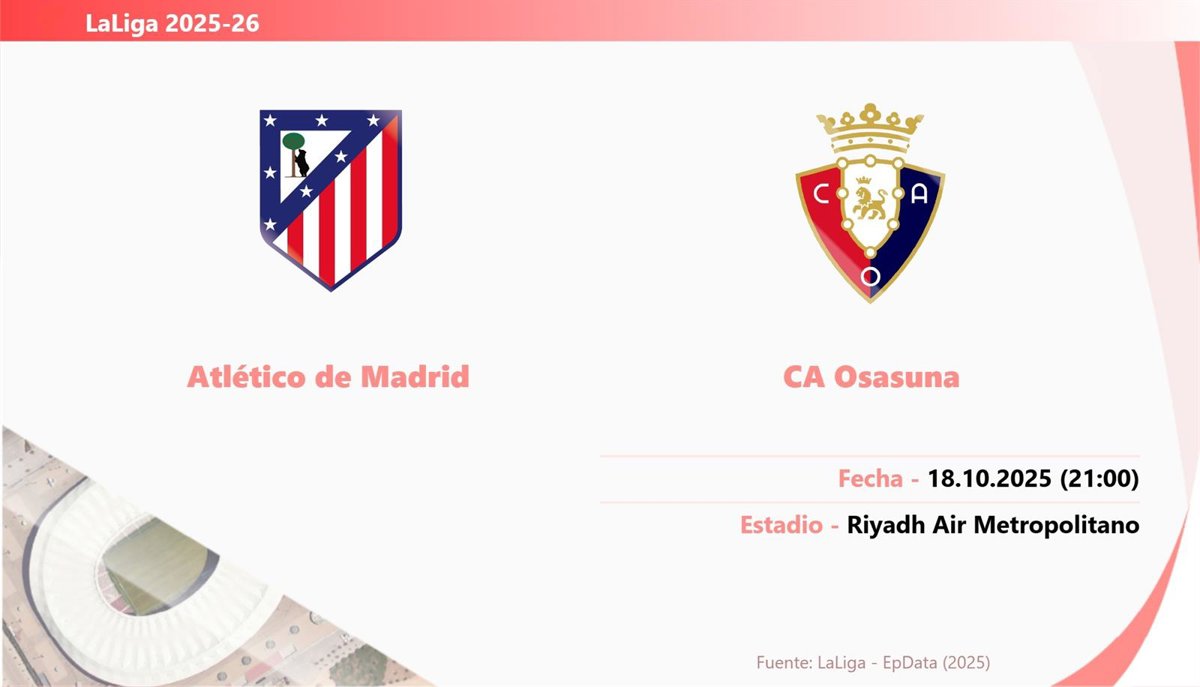 LaLiga 2025-26

C A O

Atlético de Madrid

CA Osasuna

Fecha - 18.10.2025 (21:00)

Estadio - Riyadh Air Metropolitano

Fuente: LaLiga - EpData (2025)